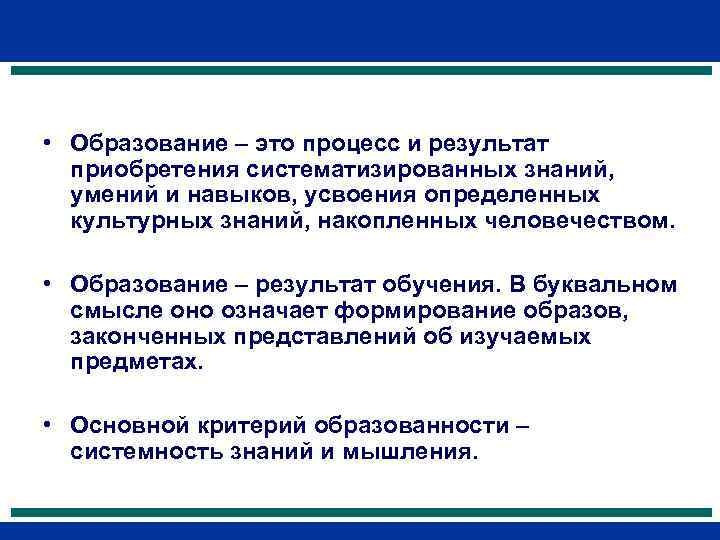 • Образование – это процесс и результат приобретения систематизированных знаний, умений и навыков, усвоения определенных культурных знаний, накопленных человечеством.

• Образование – результат обучения. В буквальном смысле оно означает формирование образов, законченных представлений об изучаемых предметах.

• Основной критерий образованности – системность знаний и мышления.